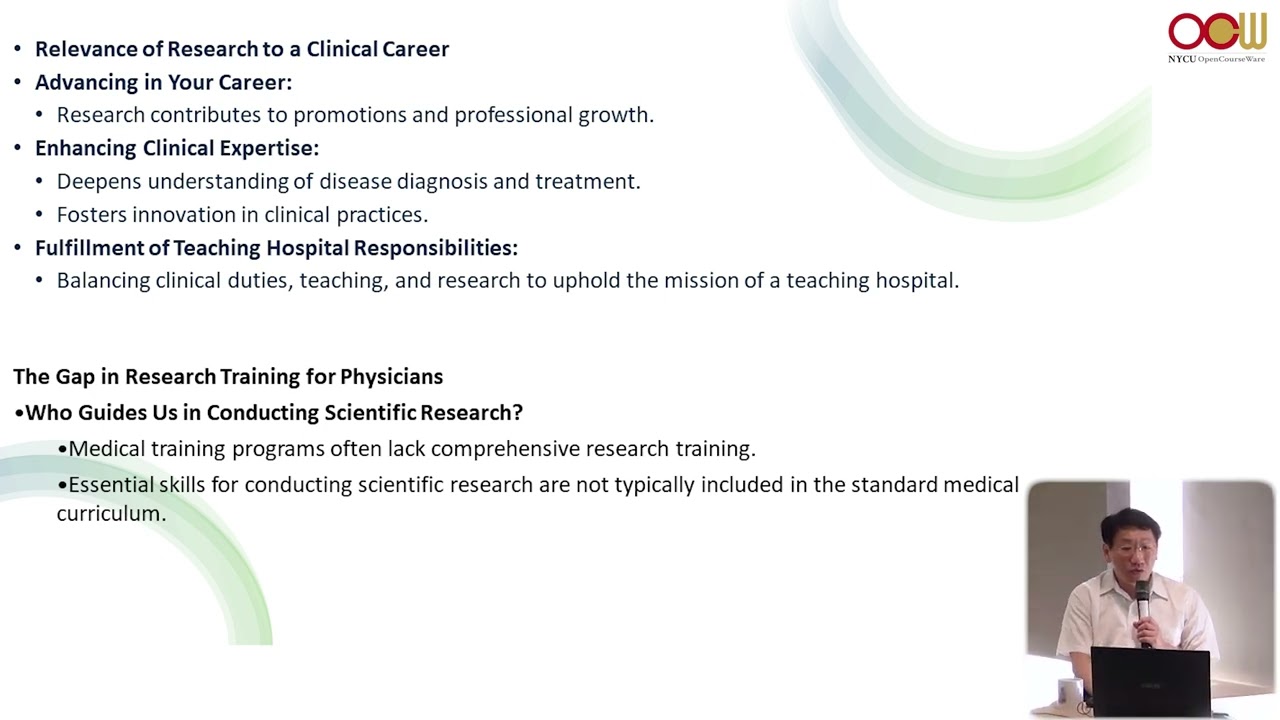 OCW
NYCU OpenCourseWare

• Relevance of Research to a Clinical Career
• Advancing in Your Career:
• Research contributes to promotions and professional growth.
• Enhancing Clinical Expertise:
• Deepens understanding of disease diagnosis and treatment.
• Fosters innovation in clinical practices.
• Fulfillment of Teaching Hospital Responsibilities:
• Balancing clinical duties, teaching, and research to uphold the mission of a teaching hospital.

The Gap in Research Training for Physicians
•Who Guides Us in Conducting Scientific Research?
•Medical training programs often lack comprehensive research training.
•Essential skills for conducting scientific research are not typically included in the standard medical curriculum.